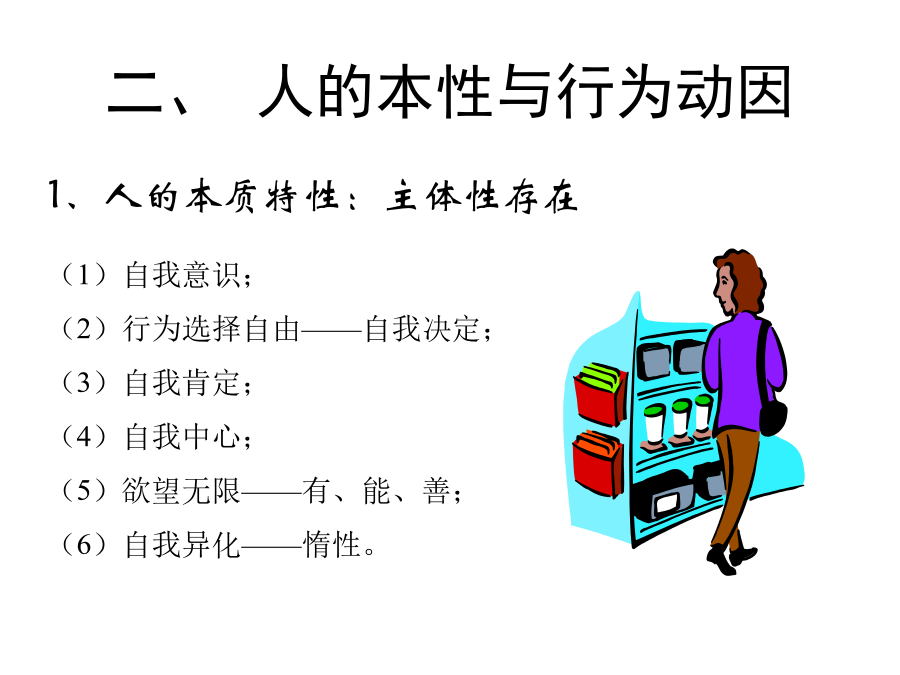 二、 人的本性与行为动因

1、人的本质特性：主体性存在

（1）自我意识；

（2）行为选择自由——自我决定；

（3）自我肯定；

（4）自我中心；

（5）欲望无限——有、能、善；

（6）自我异化——惰性。